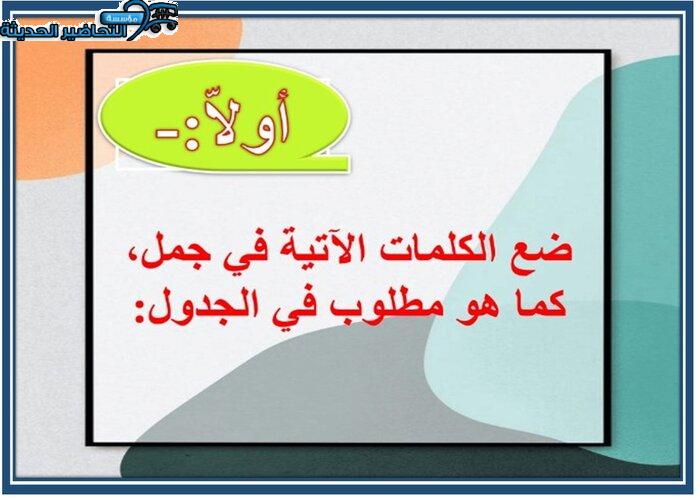 مؤسسة التحاضير الحديثة

أولاً:-

ضع الكلمات الآتية في جمل، كما هو مطلوب في الجدول: